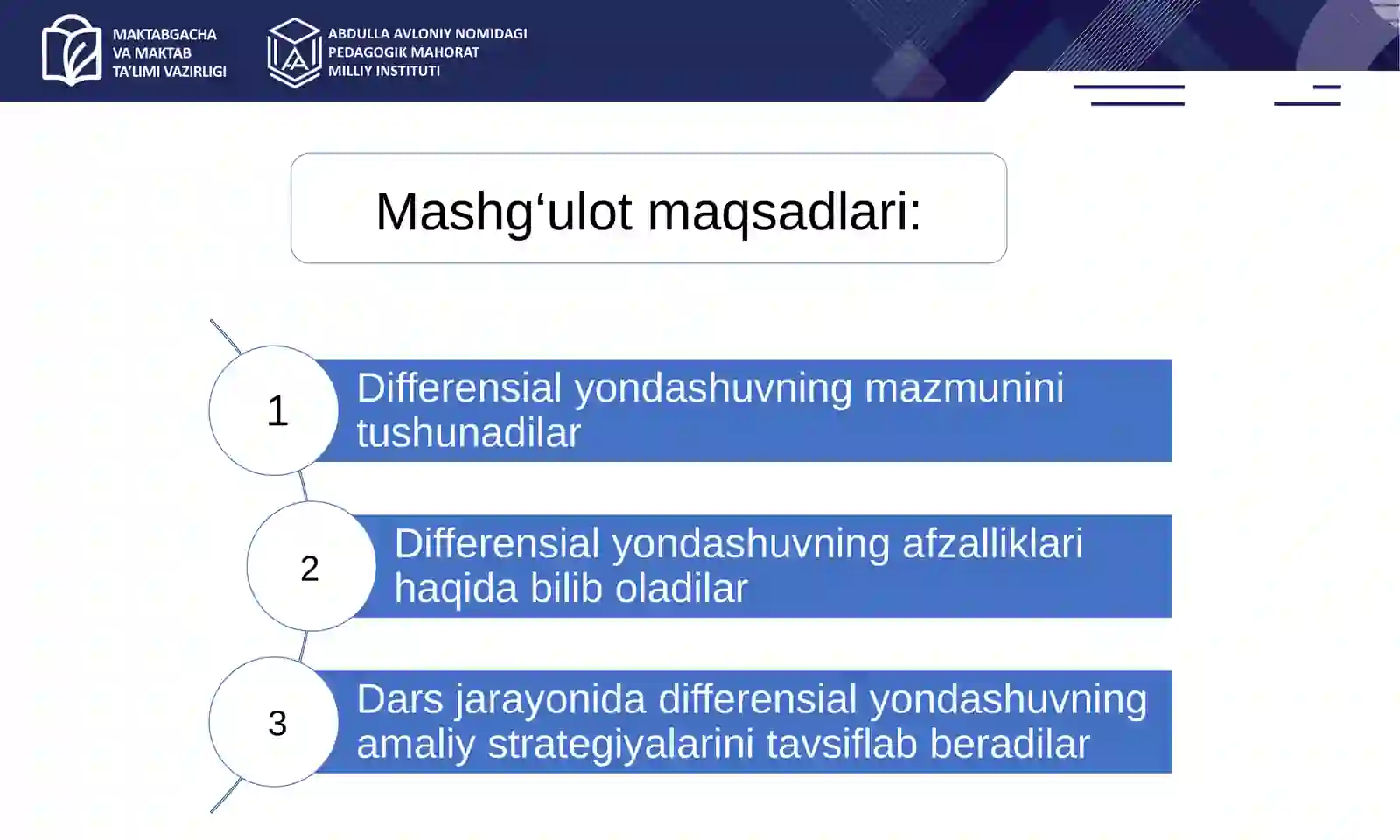 MAKTABGACHA VA MAKTAB TA'LIMI VAZIRLIGI

ABDULLA AVLONIY NOMIDAGI PEDAGOGIK MAHORAT MILLIY INSTITUTI

Mashg‘ulot maqsadlari:

1

Differensial yondashuvning mazmunini tushunadilar

2

Differensial yondashuvning afzalliklari haqida bilib oladilar

3

Dars jarayonida differensial yondashuvning amaliy strategiyalarini tavsiflab beradilar